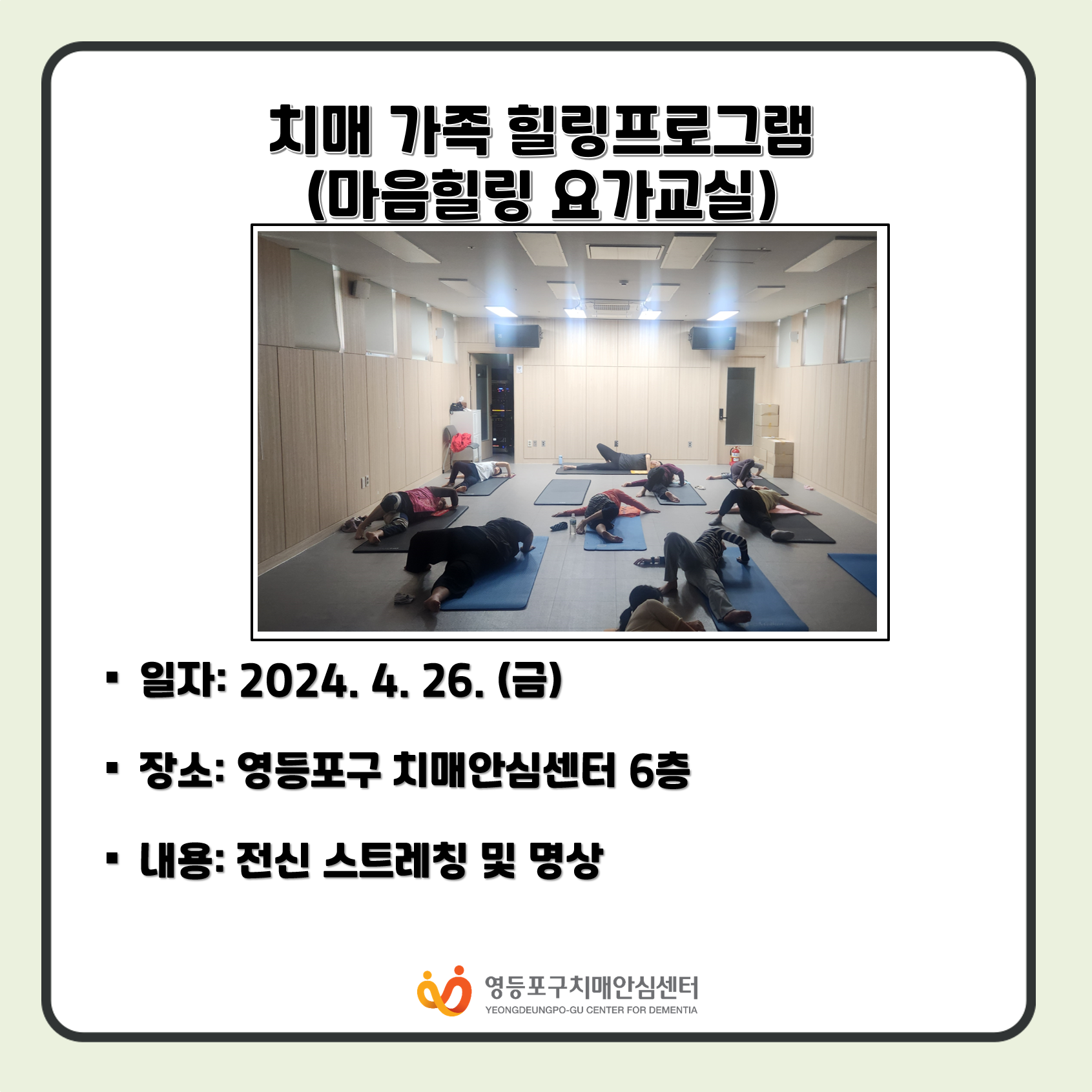 치매 가족 힐링프로그램
(마음힐링 요가교실)

▪ 일자: 2024. 4. 26. (금)

▪ 장소: 영등포구 치매안심센터 6층

▪ 내용: 전신 스트레칭 및 명상

영등포구치매안심센터
YEONGDEUNGPO-GU CENTER FOR DEMENTIA